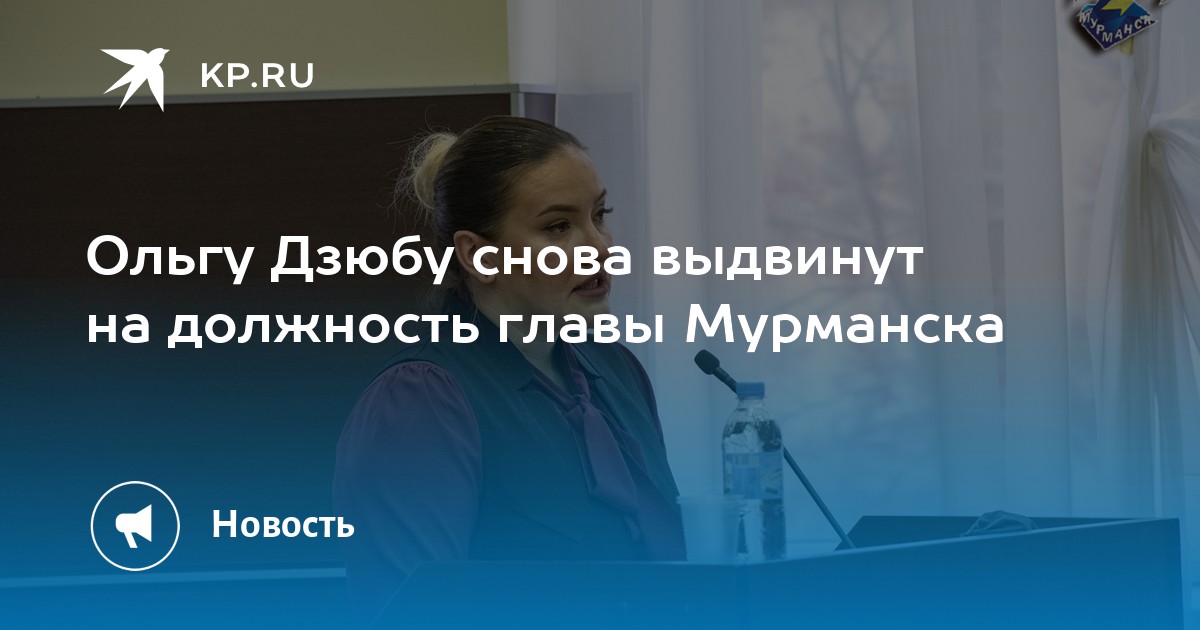 KP.RU

МУРМАНСК

Ольгу Дзюбу снова выдвинут на должность главы Мурманска

Новость